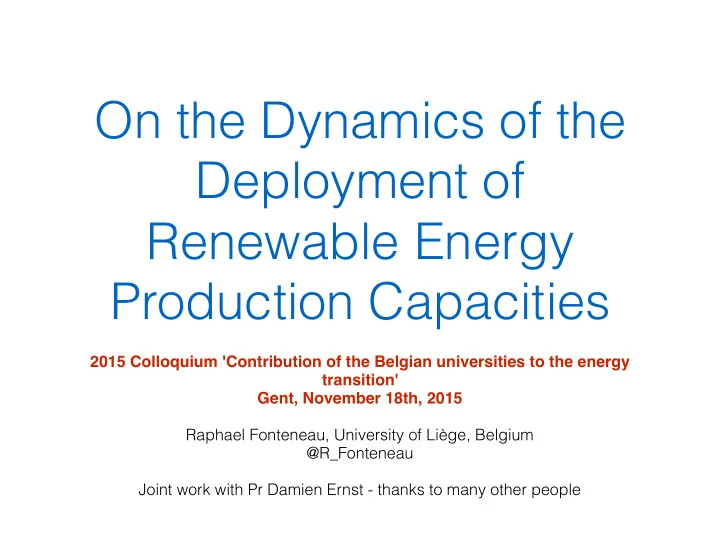 On the Dynamics of the Deployment of Renewable Energy Production Capacities

2015 Colloquium 'Contribution of the Belgian universities to the energy transition'
Gent, November 18th, 2015

Raphael Fonteneau, University of Liège, Belgium
@R_Fonteneau

Joint work with Pr Damien Ernst - thanks to many other people